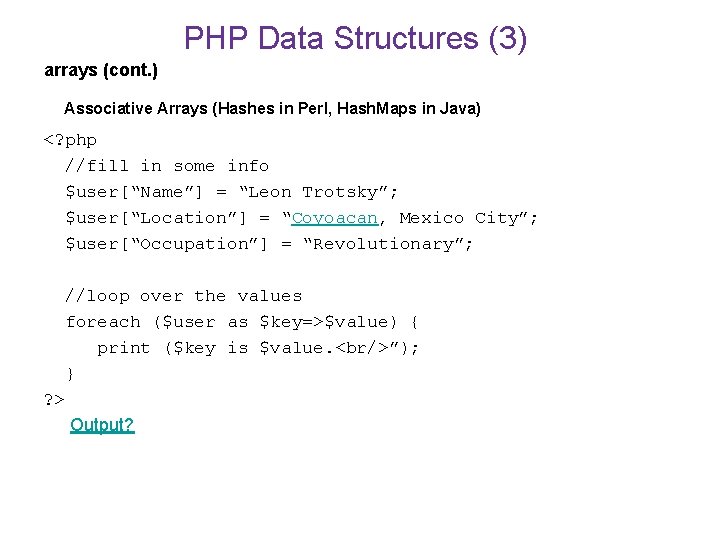 PHP Data Structures (3)

arrays (cont.)

Associative Arrays (Hashes in Perl, HashMaps in Java)

<?php
  //fill in some info
  $user[“Name”] = “Leon Trotsky”;
  $user[“Location”] = “Coyoacan, Mexico City”;
  $user[“Occupation”] = “Revolutionary”;

  //loop over the values
  foreach ($user as $key=>$value) {
    print ($key is $value.<br/>”);
  }
?>

Output?